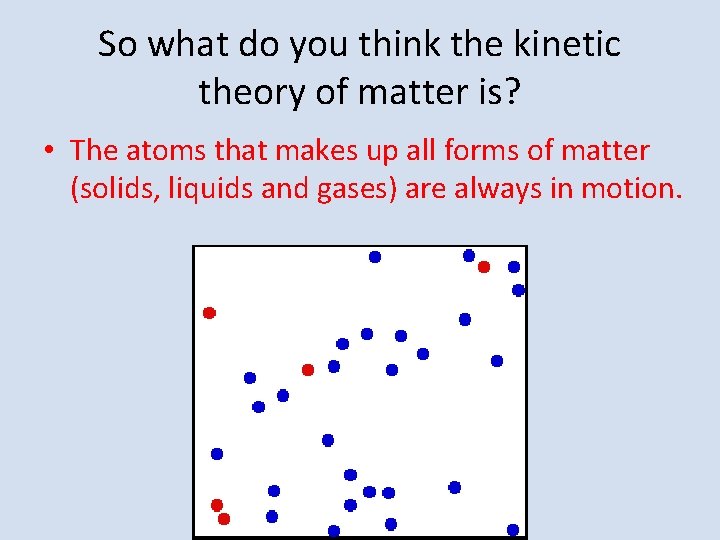 So what do you think the kinetic theory of matter is?

• The atoms that makes up all forms of matter (solids, liquids and gases) are always in motion.